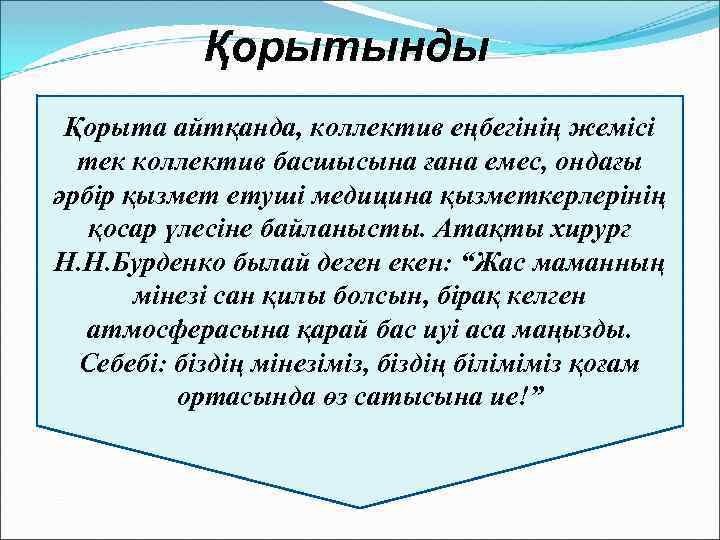 Қорытынды

Қорыта айтқанда, коллектив еңбегінің жемісі тек коллектив басшысына ғана емес, ондағы әрбір қызмет етуші медицина қызметкерлерінің қосар үлесіне байланысты. Атақты хирург Н.Н.Бурденко былай деген екен: “Жас маманның мінезі сан қилы болсын, бірақ келген атмосферасына қарай бас иуі аса маңызды. Себебі: біздің мінезіміз, біздің біліміміз қоғам ортасында өз сатысына ие!”